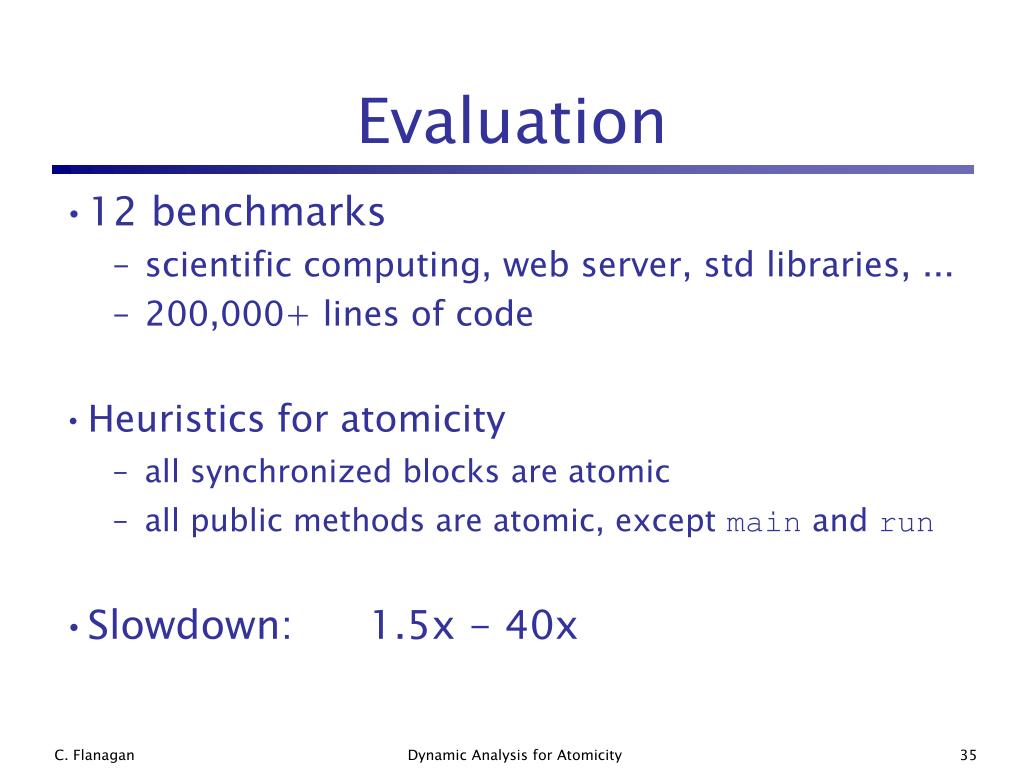 Evaluation

• 12 benchmarks
– scientific computing, web server, std libraries, ...
– 200,000+ lines of code

• Heuristics for atomicity
– all synchronized blocks are atomic
– all public methods are atomic, except main and run

• Slowdown: 1.5x - 40x

C. Flanagan
Dynamic Analysis for Atomicity
35